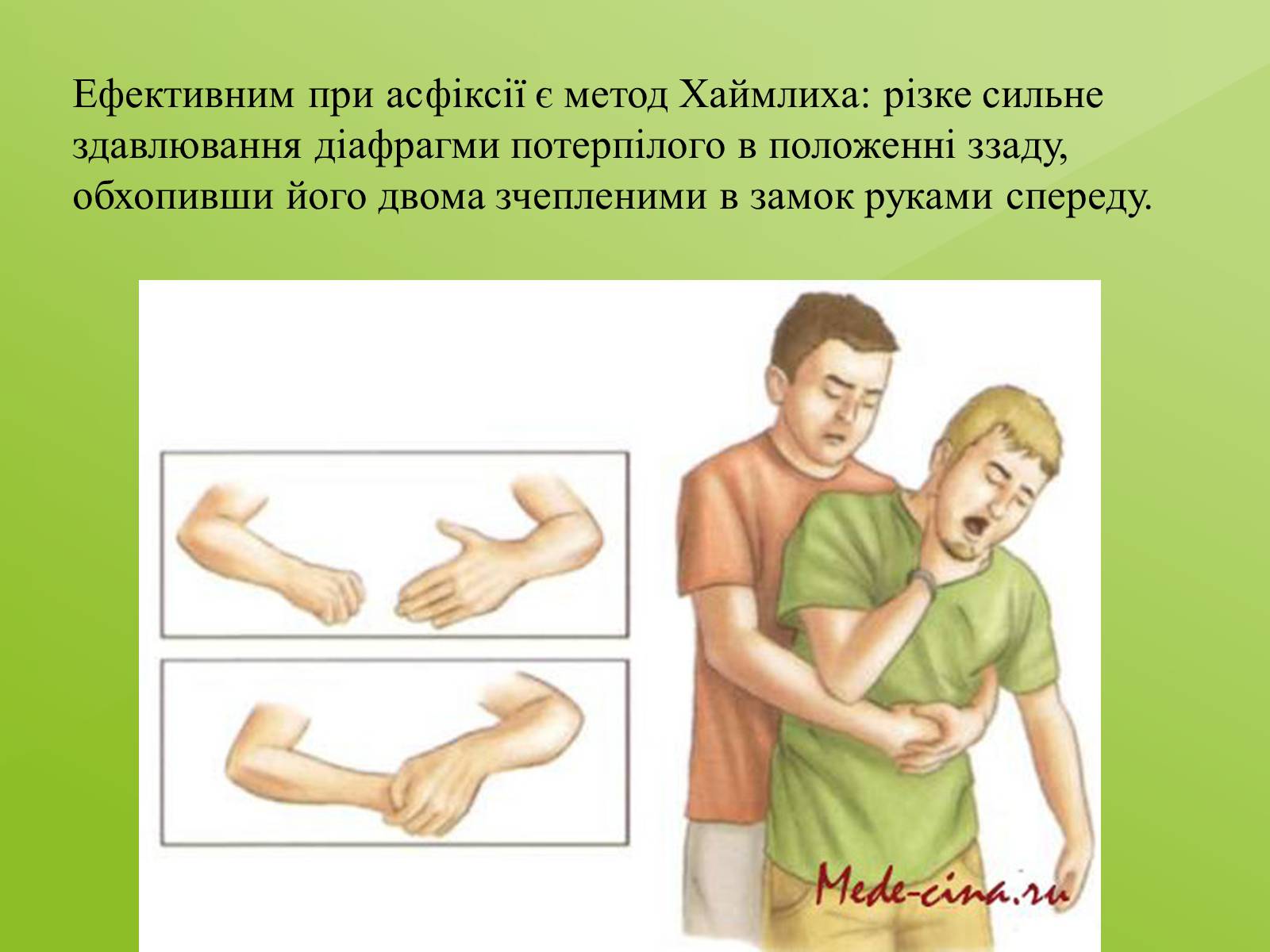 Ефективним при асфіксії є метод Хаймлиха: різке сильне здавлювання діафрагми потерпілого в положенні ззаду, обхопивши його двома зчепленими в замок руками спереду.

Mede-cina.ru